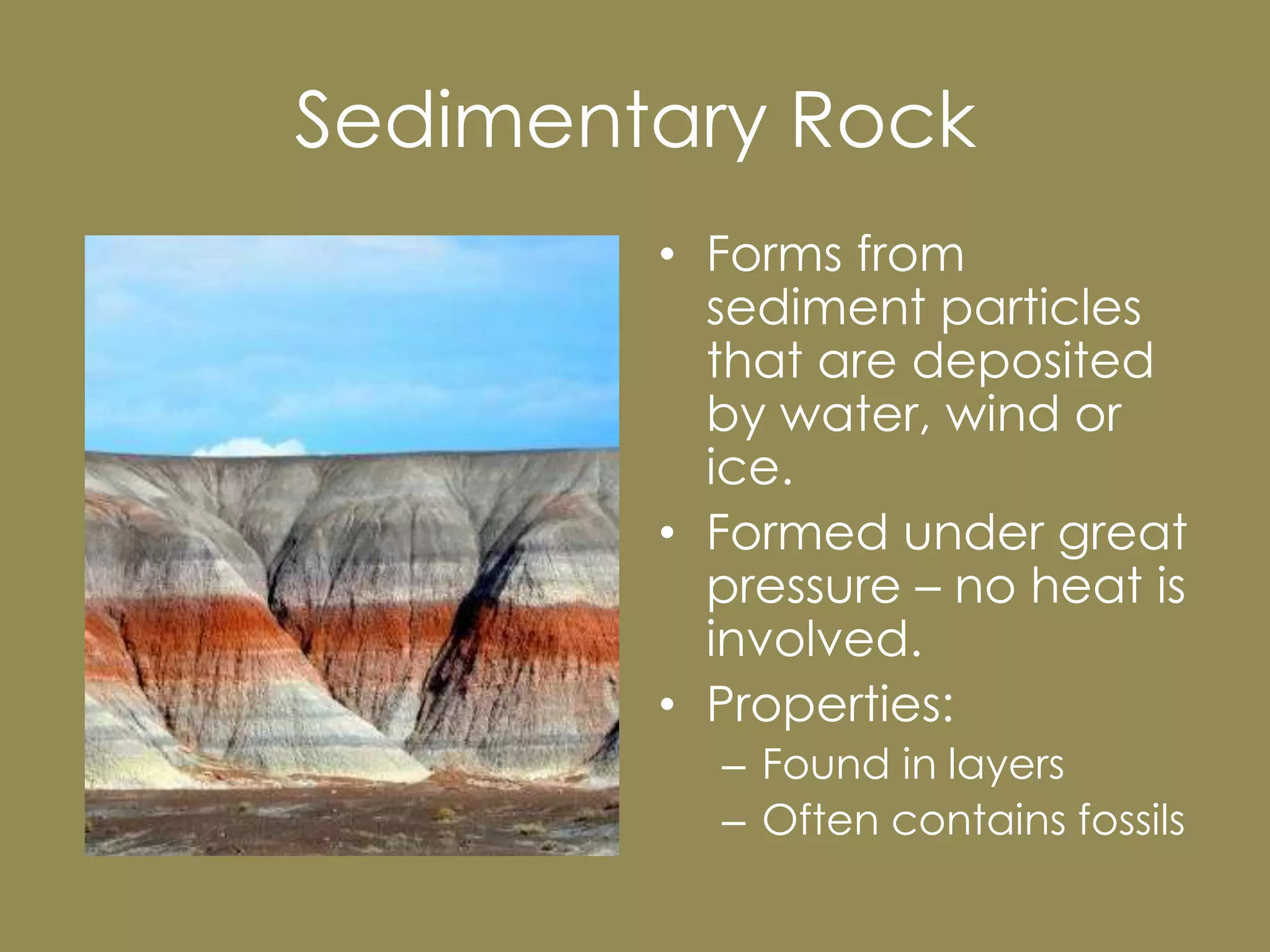 Sedimentary Rock

• Forms from sediment particles that are deposited by water, wind or ice.
• Formed under great pressure – no heat is involved.
• Properties:
– Found in layers
– Often contains fossils